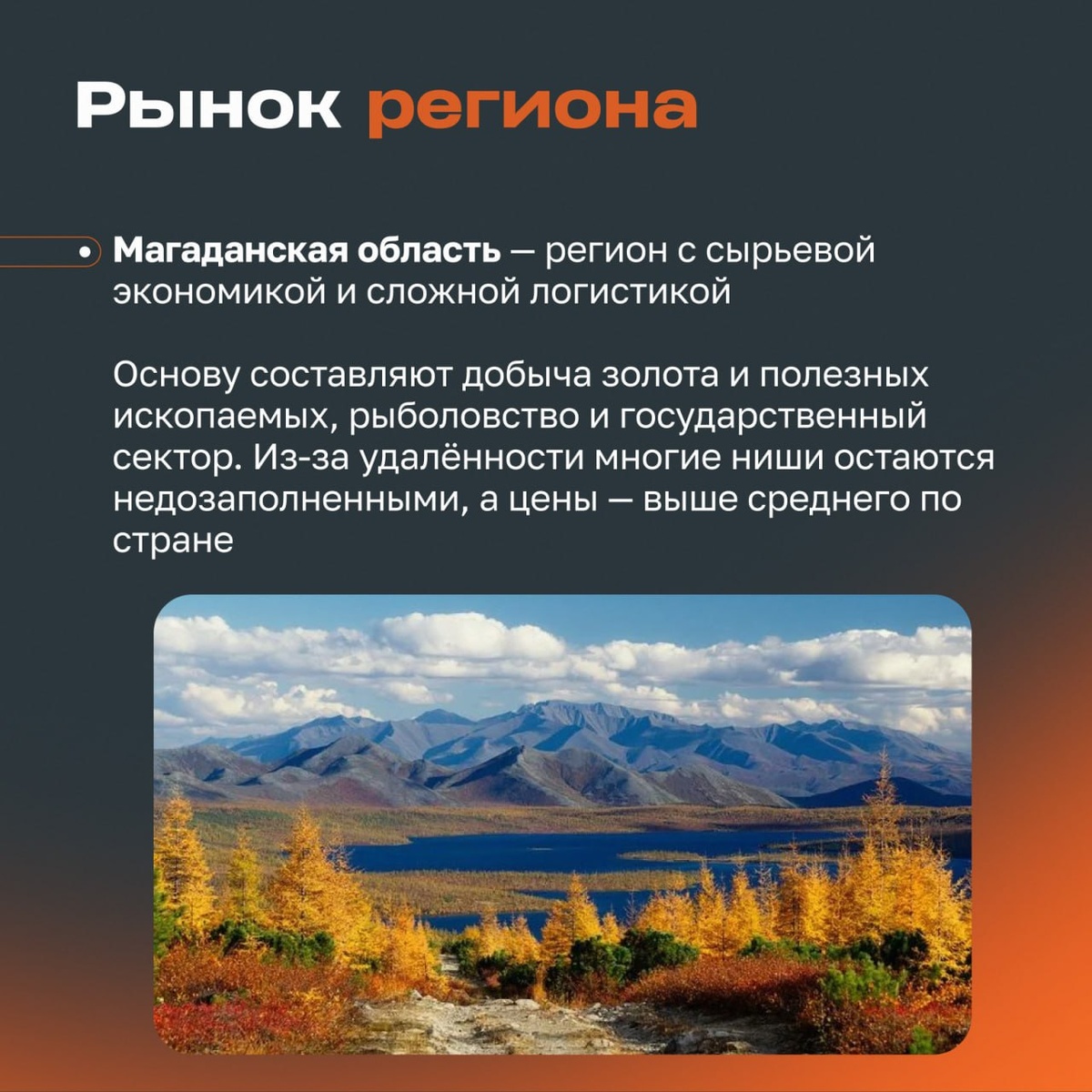 Рынок региона

Магаданская область — регион с сырьевой экономикой и сложной логистикой

Основу составляют добыча золота и полезных ископаемых, рыболовство и государственный сектор. Из-за удалённости многие ниши остаются недозаполненными, а цены — выше среднего по стране